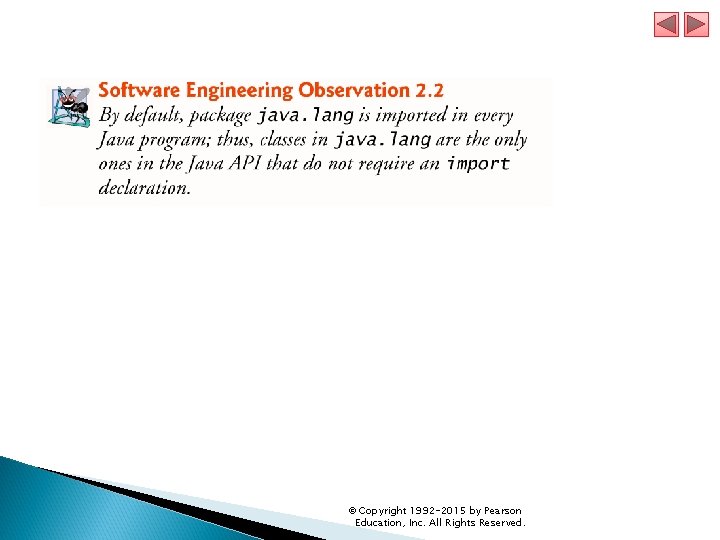 Software Engineering Observation 2.2

By default, package java.lang is imported in every Java program; thus, classes in java.lang are the only ones in the Java API that do not require an import declaration.

© Copyright 1992-2015 by Pearson Education, Inc. All Rights Reserved.